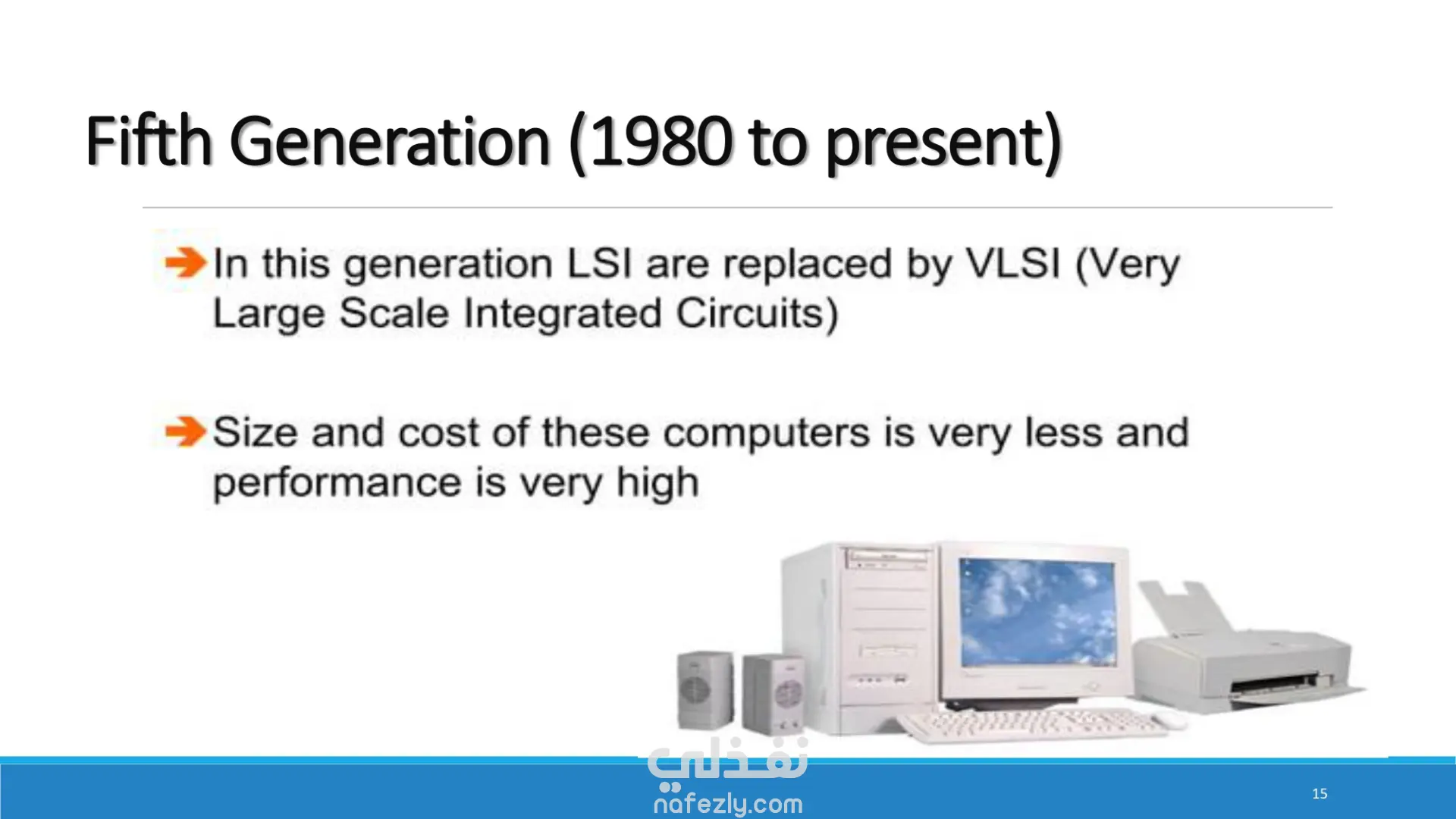 Fifth Generation (1980 to present)

In this generation LSI are replaced by VLSI (Very Large Scale Integrated Circuits)

Size and cost of these computers is very less and performance is very high

نفذلي
nafezly.com

15